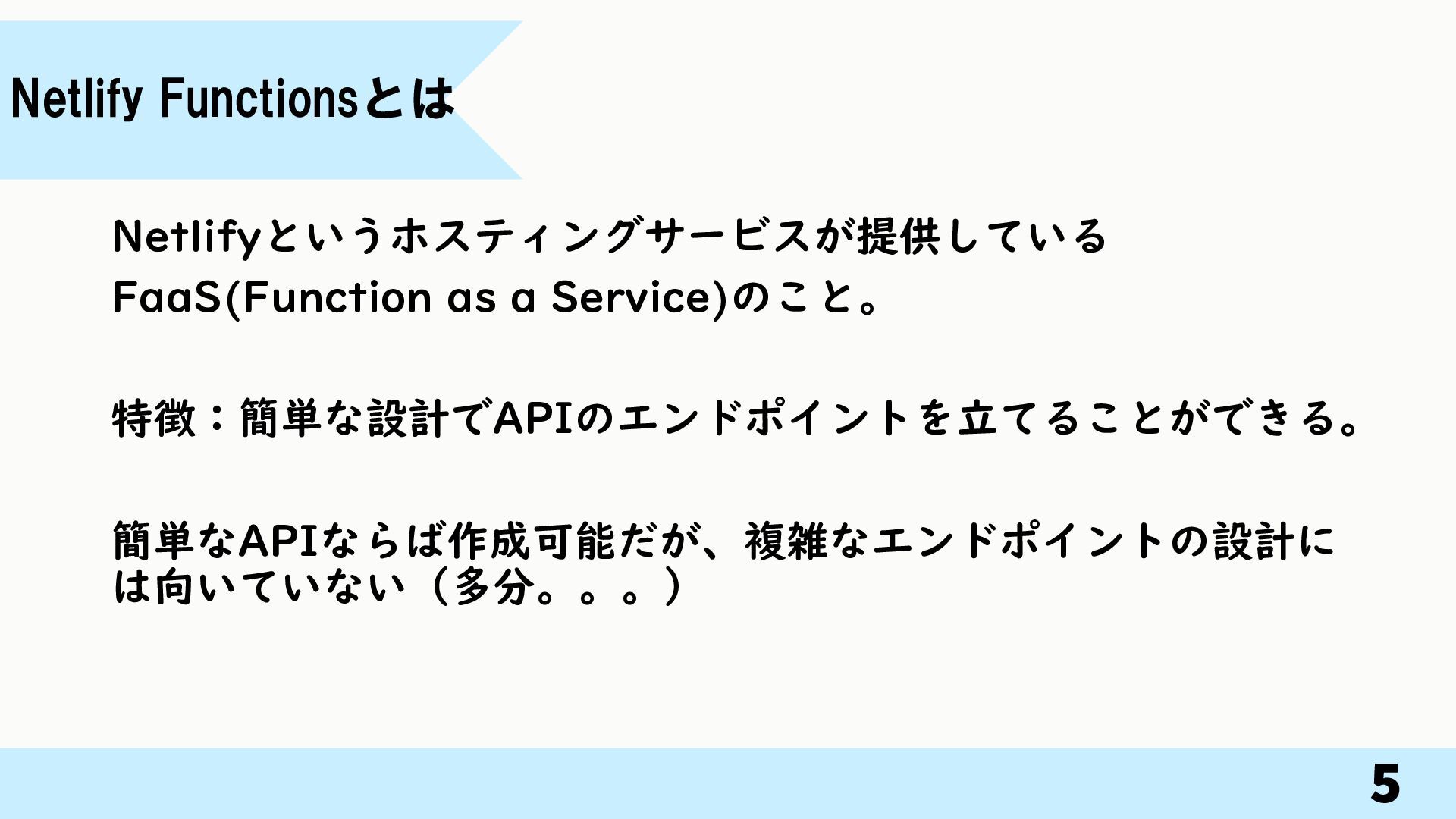 Netlify Functionsとは

Netlifyというホスティングサービスが提供している FaaS(Function as a Service)のこと。

特徴：簡単な設計でAPIのエンドポイントを立てることができる。

簡単なAPIならば作成可能だが、複雑なエンドポイントの設計には向いていない（多分。。。）

5